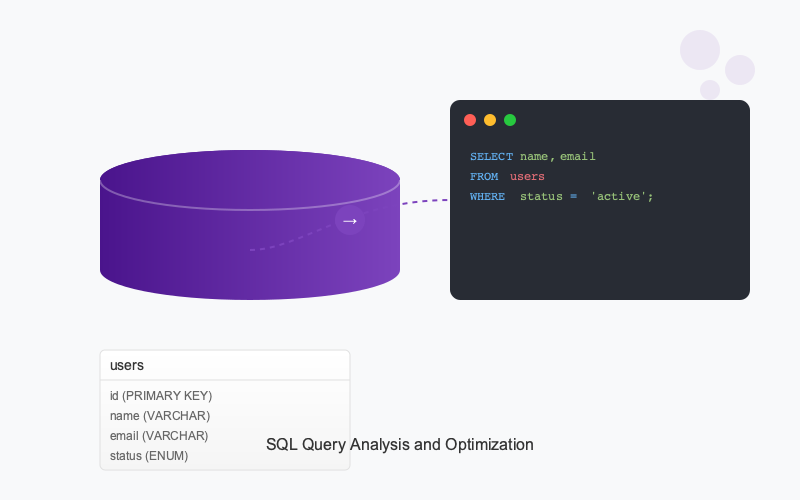 →

SELECT name, email
FROM users
WHERE status = 'active';

users

id (PRIMARY KEY)
name (VARCHAR)
email (VARCHAR)
status (ENUM)

SQL Query Analysis and Optimization